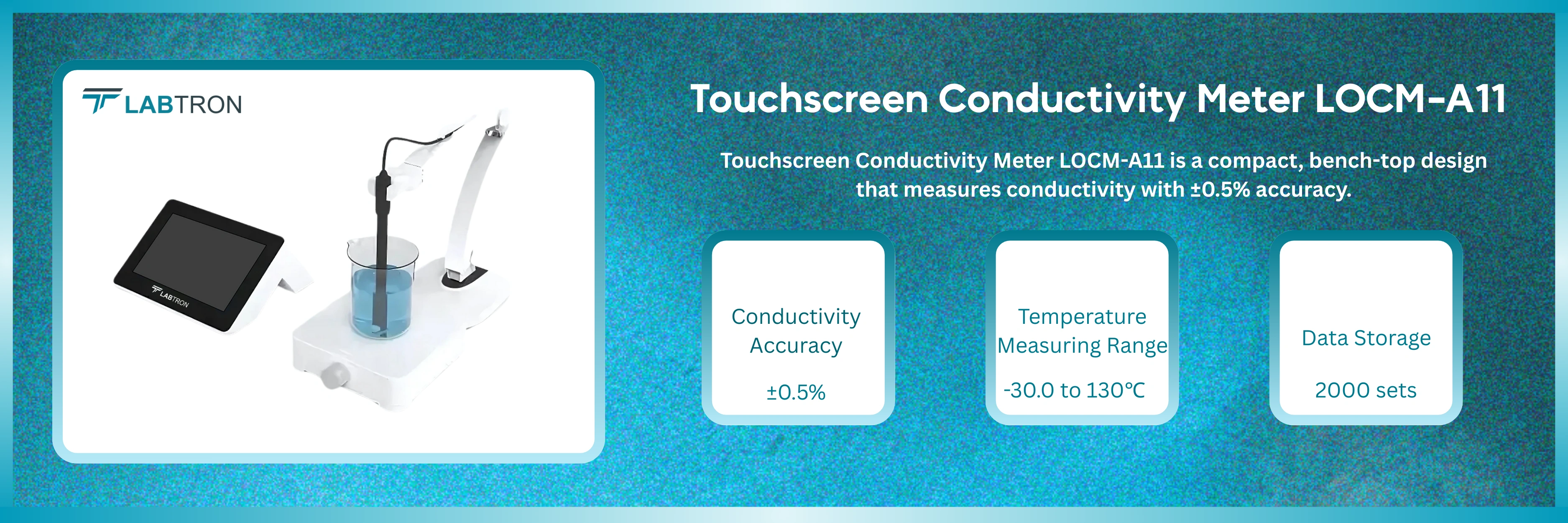 LABTRON

LABTRON

Touchscreen Conductivity Meter LOCM-A11

Touchscreen Conductivity Meter LOCM-A11 is a compact, bench-top design that measures conductivity with ±0.5% accuracy.

Conductivity Accuracy

±0.5%

Temperature Measuring Range

-30.0 to 130℃

Data Storage

2000 sets